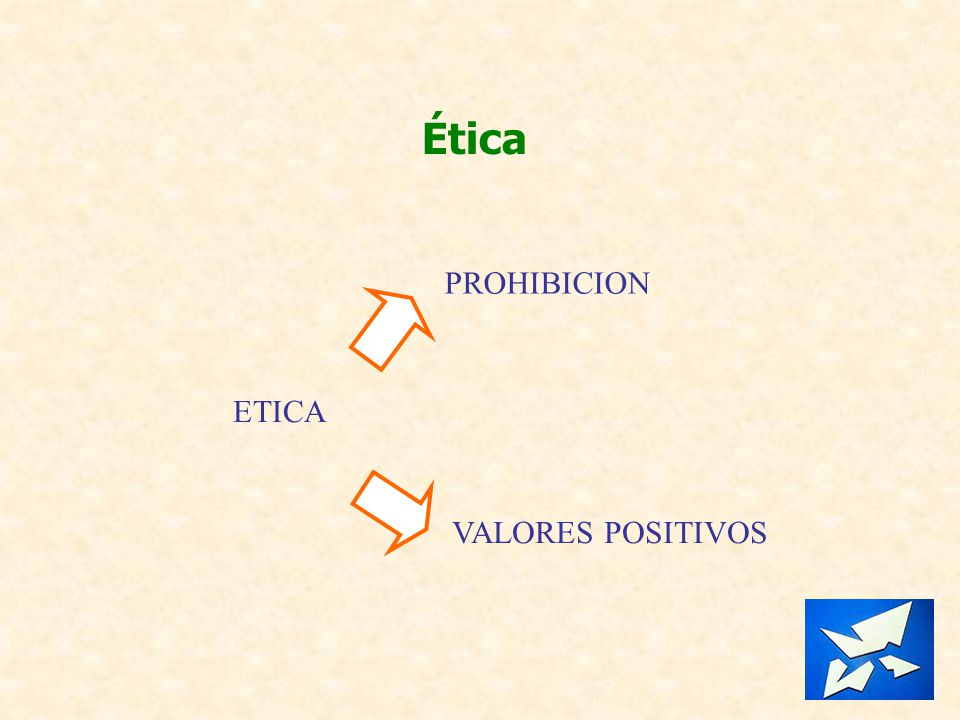 Ética

PROHIBICION

ETICA

VALORES POSITIVOS